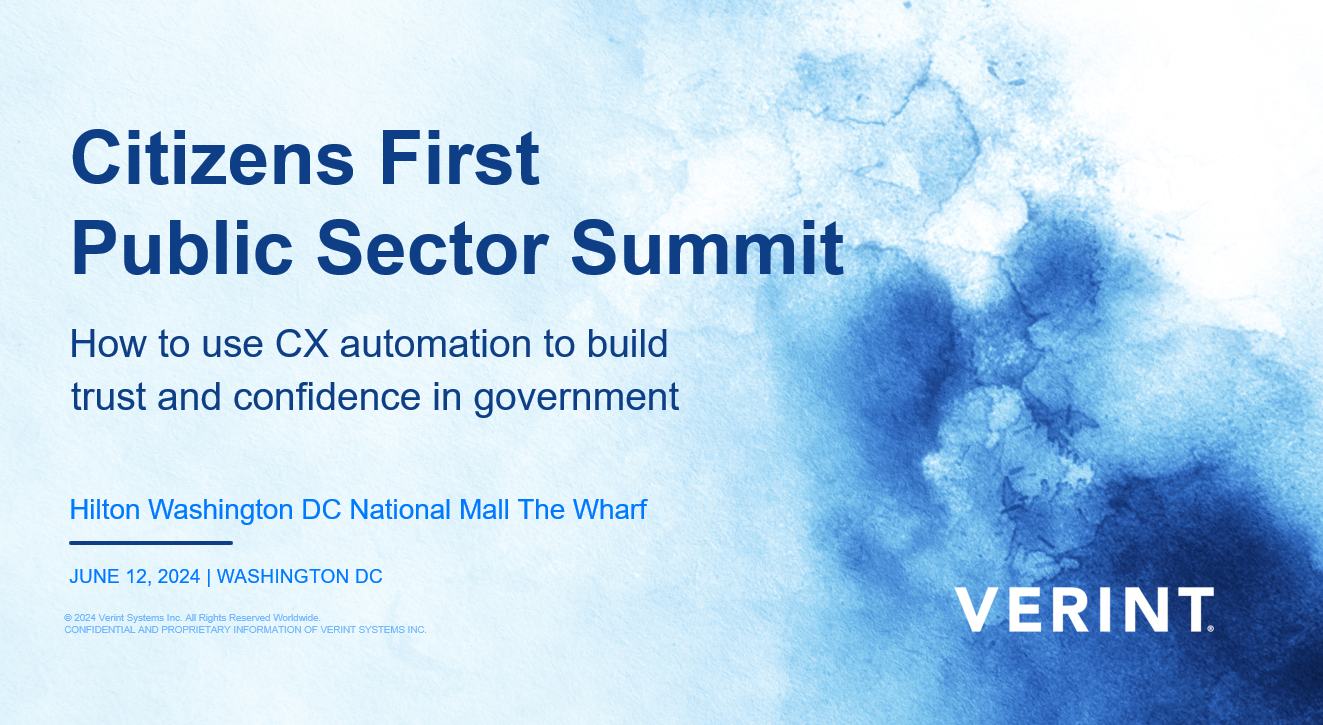 Citizens First
Public Sector Summit

How to use CX automation to build trust and confidence in government

Hilton Washington DC National Mall The Wharf

JUNE 12, 2024 | WASHINGTON DC

© 2024 Verint Systems Inc. All Rights Reserved Worldwide.
CONFIDENTIAL AND PROPRIETARY INFORMATION OF VERINT SYSTEMS INC.

VERINT®